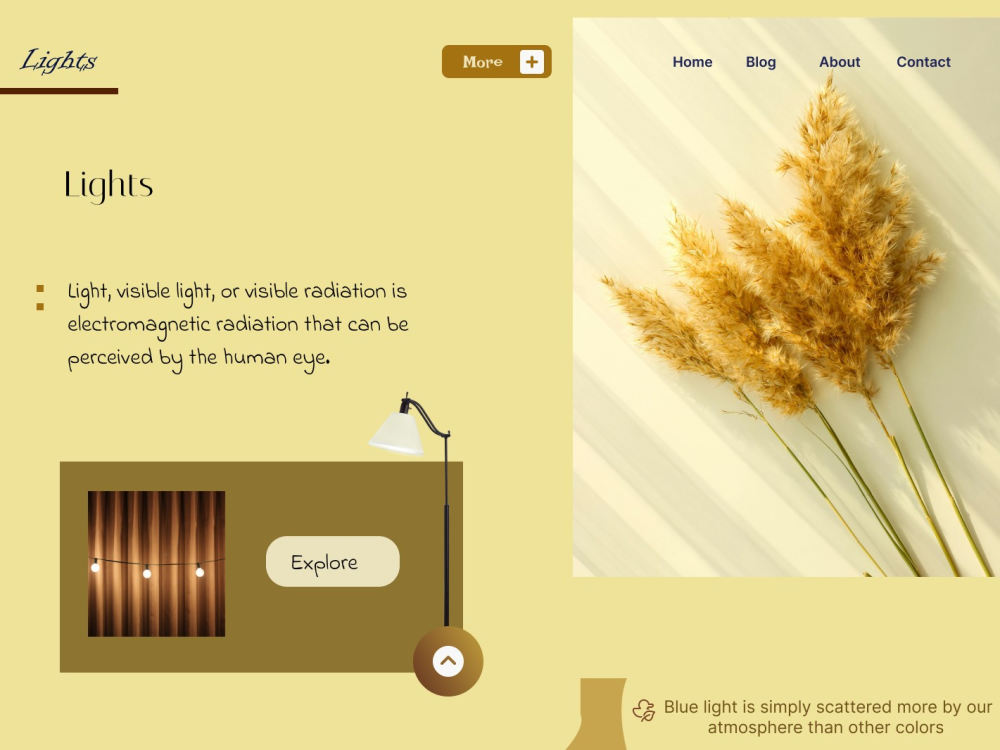 Lights

More +

Home Blog About Contact

Lights

Light, visible light, or visible radiation is electromagnetic radiation that can be perceived by the human eye.

Explore

Blue light is simply scattered more by our atmosphere than other colors